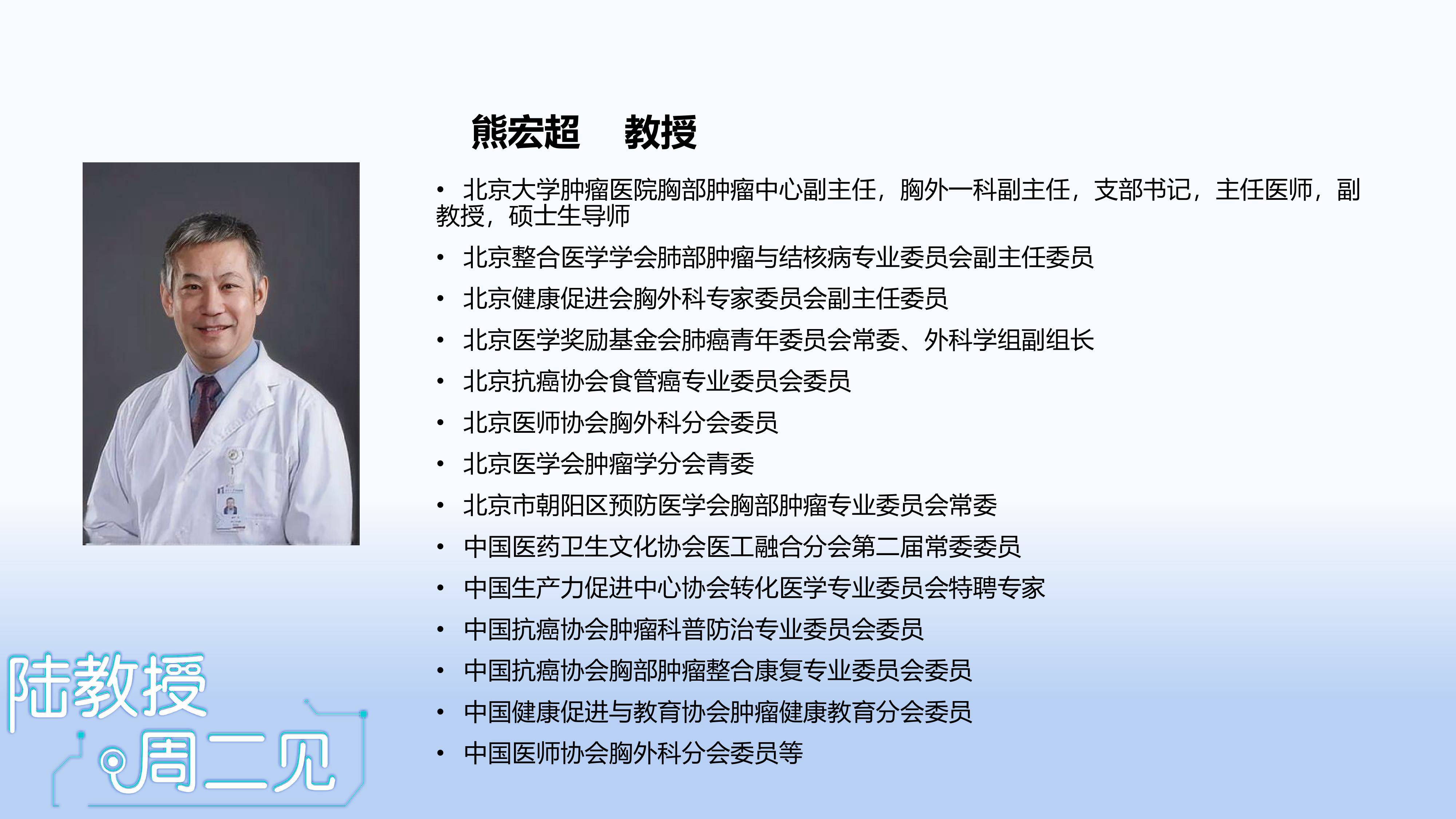 熊宏超　教授

• 北京大学肿瘤医院胸部肿瘤中心副主任，胸外一科副主任，支部书记，主任医师，副教授，硕士生导师
• 北京整合医学学会肺部肿瘤与结核病专业委员会副主任委员
• 北京健康促进会胸外科专家委员会副主任委员
• 北京医学奖励基金会肺癌青年委员会常委、外科学组副组长
• 北京抗癌协会食管癌专业委员会委员
• 北京医师协会胸外科分会委员
• 北京医学会肿瘤学分会青委
• 北京市朝阳区预防医学会胸部肿瘤专业委员会常委
• 中国医药卫生文化协会医工融合分会第二届常委委员
• 中国生产力促进中心协会转化医学专业委员会特聘专家
• 中国抗癌协会肿瘤科普防治专业委员会委员
• 中国抗癌协会胸部肿瘤整合康复专业委员会委员
• 中国健康促进与教育协会肿瘤健康教育分会委员
• 中国医师协会胸外科分会委员等

陆教授
周二见